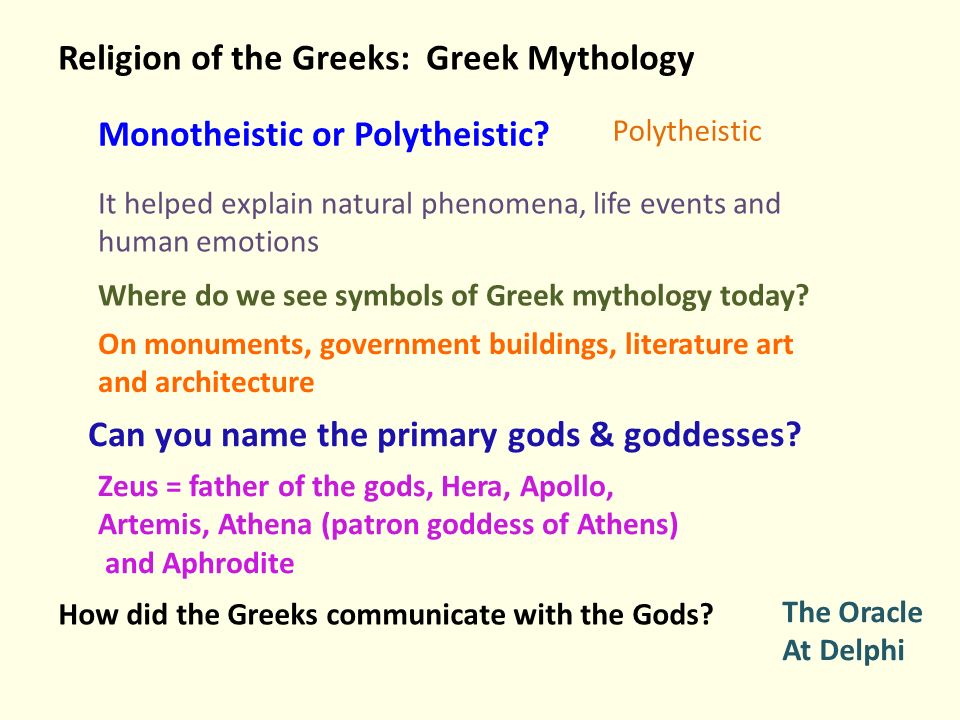 Religion of the Greeks: Greek Mythology

Monotheistic or Polytheistic?

Polytheistic

It helped explain natural phenomena, life events and human emotions

Where do we see symbols of Greek mythology today?

On monuments, government buildings, literature art and architecture

Can you name the primary gods & goddesses?

Zeus = father of the gods, Hera, Apollo, Artemis, Athena (patron goddess of Athens) and Aphrodite

How did the Greeks communicate with the Gods?

The Oracle At Delphi